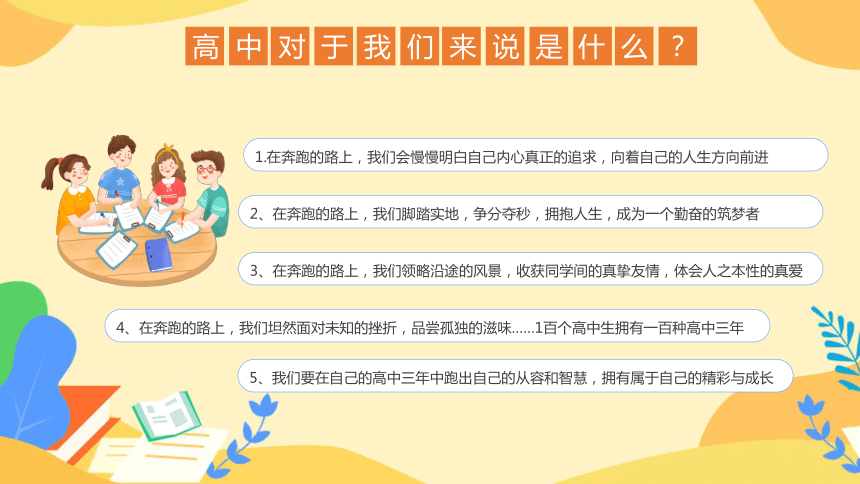 高中对于我们来说是什么？

1.在奔跑的路上，我们会慢慢明白自己内心真正的追求，向着自己的人生方向前进

2、在奔跑的路上，我们脚踏实地，争分夺秒，拥抱人生，成为一个勤奋的筑梦者

3、在奔跑的路上，我们领略沿途的风景，收获同学间的真挚友情，体会人之本性的真爱

4、在奔跑的路上，我们坦然面对未知的挫折，品尝孤独的滋味......1百个高中生拥有一百种高中三年

5、我们要在自己的高中三年中跑出自己的从容和智慧，拥有属于自己的精彩与成长